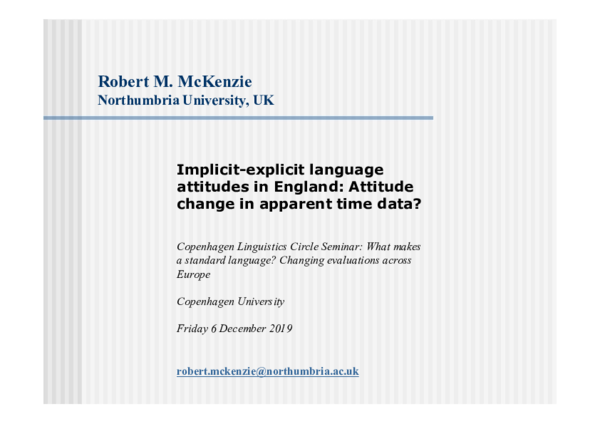 Robert M. McKenzie
Northumbria University, UK

Implicit-explicit language attitudes in England: Attitude change in apparent time data?

Copenhagen Linguistics Circle Seminar: What makes a standard language? Changing evaluations across Europe

Copenhagen University

Friday 6 December 2019

robert.mckenzie@northumbria.ac.uk